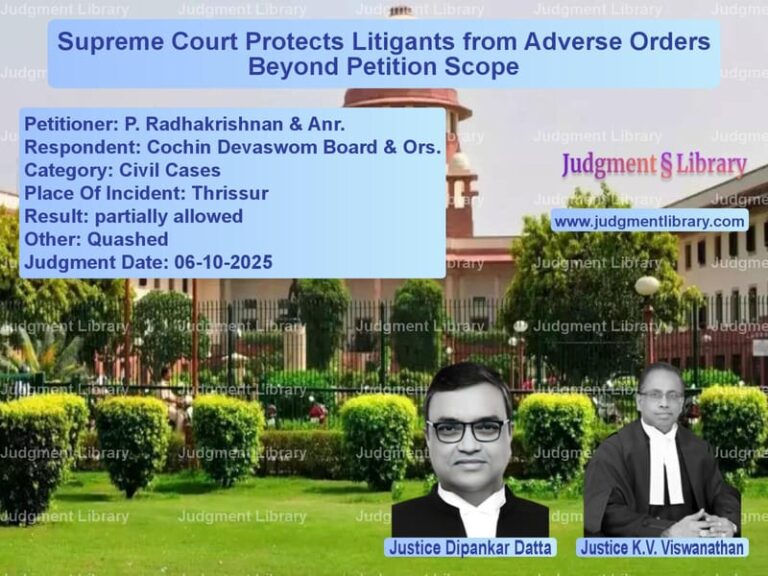 Supreme Court Protects Litigants from Adverse Orders Beyond Petition Scope

Petitioner: P. Radhakrishnan & Anr.
Respondent: Cochin Devaswom Board & Ors.
Category: Civil Cases
Place Of Incident: Thrissur
Result: partially allowed
Other: Quashed
Judgment Date: 06-10-2025

Judgment § Library

www.judgmentlibrary.com

Justice Dipankar Datta

Justice K.V. Viswanathan

Judgment Library